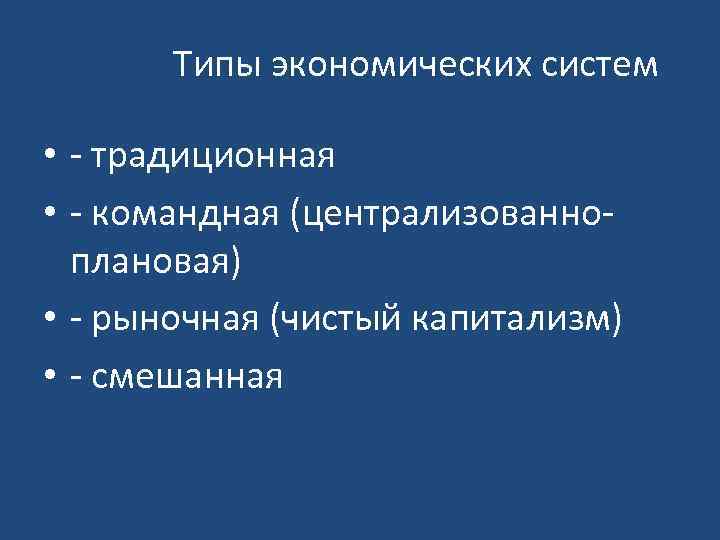 Типы экономических систем

• - традиционная
• - командная (централизованно-плановая)
• - рыночная (чистый капитализм)
• - смешанная